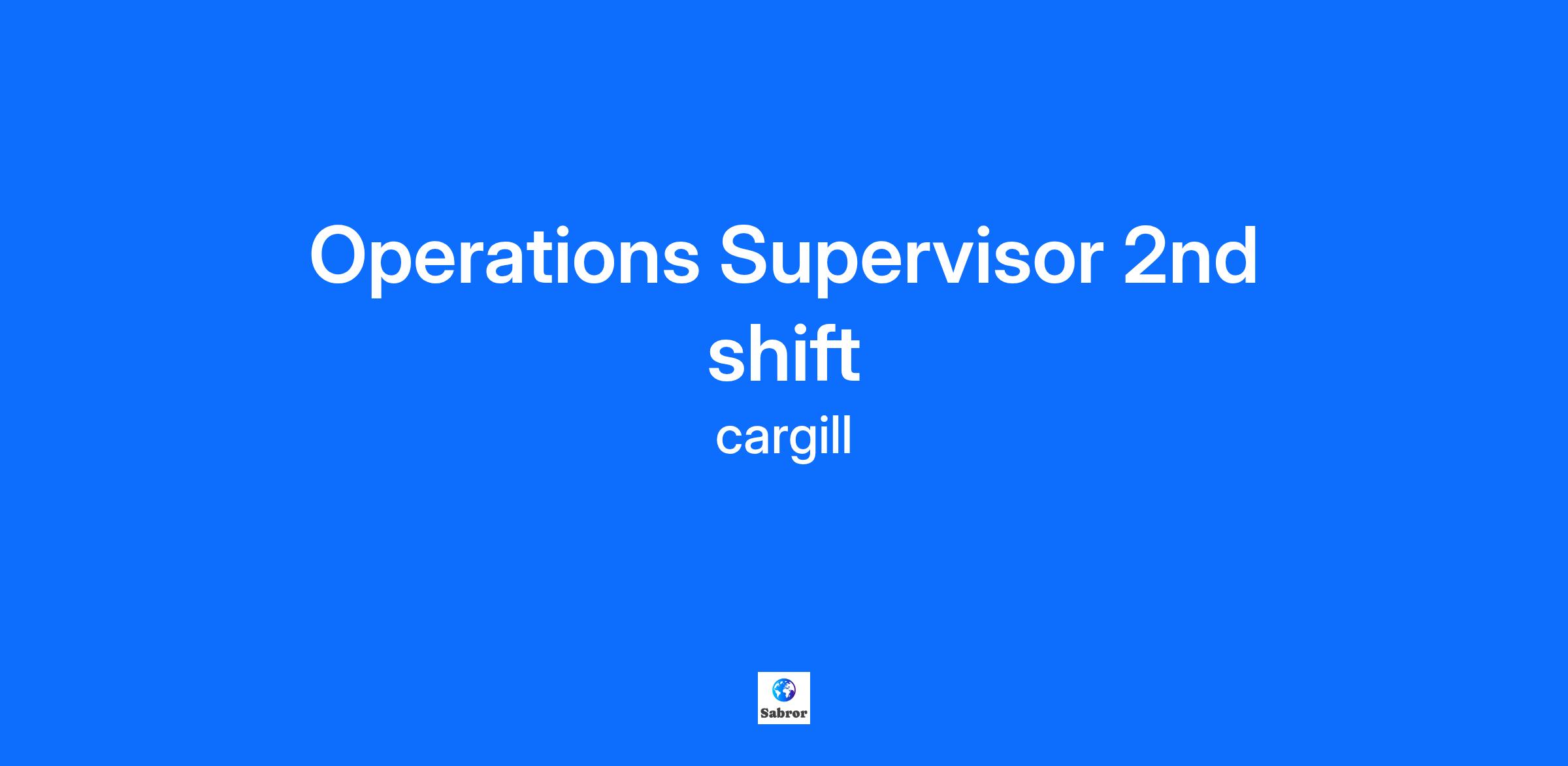 Operations Supervisor 2nd shift

cargill

Sabror